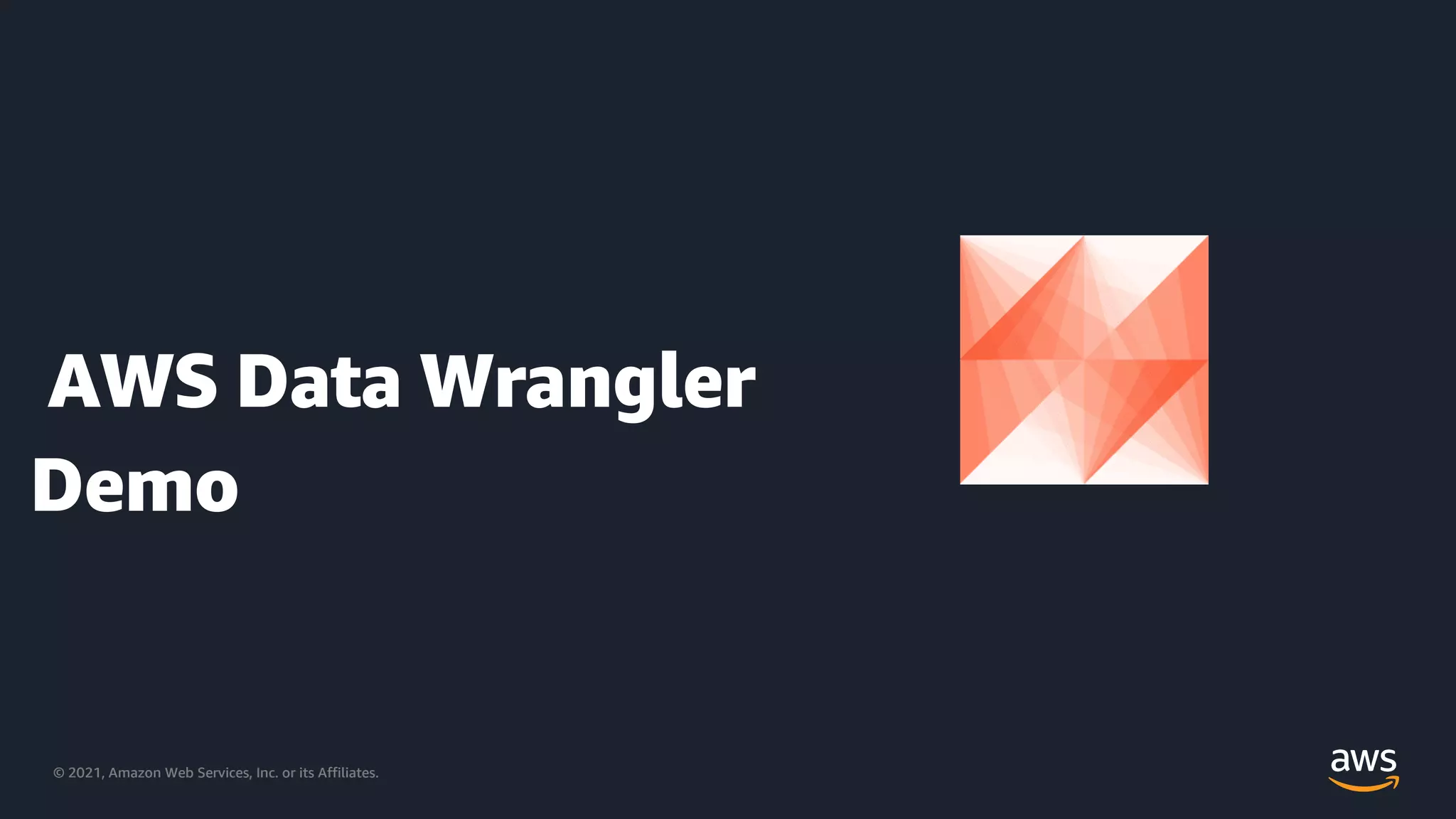 AWS Data Wrangler
Demo

© 2021, Amazon Web Services, Inc. or its Affiliates.

aws